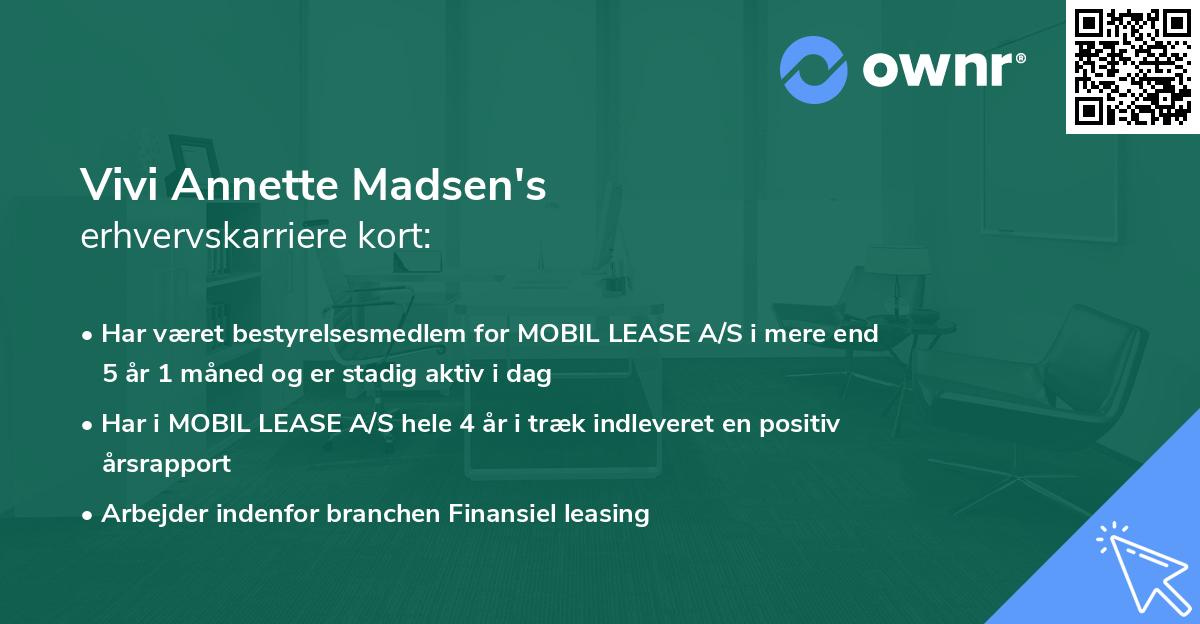 ownr®

Vivi Annette Madsen's
erhvervskarriere kort:

• Har været bestyrelsesmedlem for MOBIL LEASE A/S i mere end 5 år 1 måned og er stadig aktiv i dag
• Har i MOBIL LEASE A/S hele 4 år i træk indleveret en positiv årsrapport
• Arbejder indenfor branchen Finansiel leasing